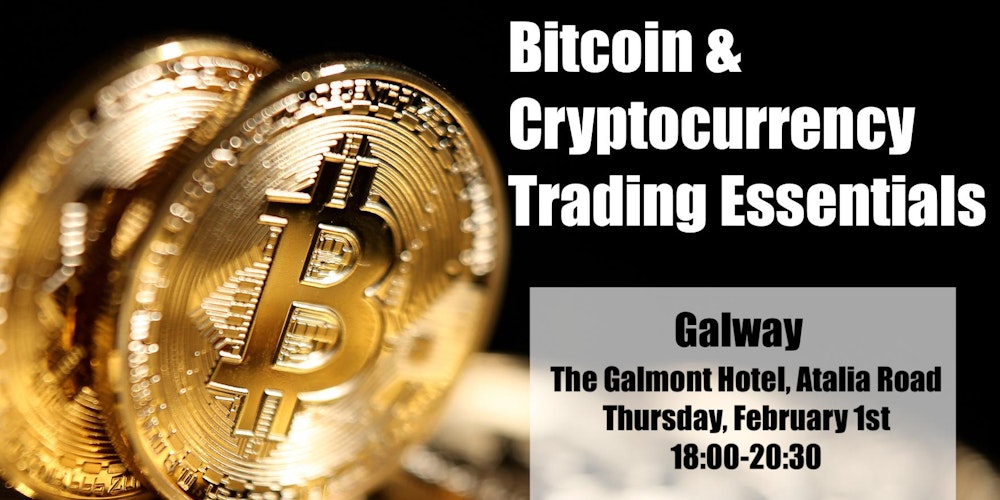 Bitcoin & Cryptocurrency Trading Essentials

Galway
The Galmont Hotel, Atalia Road
Thursday, February 1st
18:00-20:30